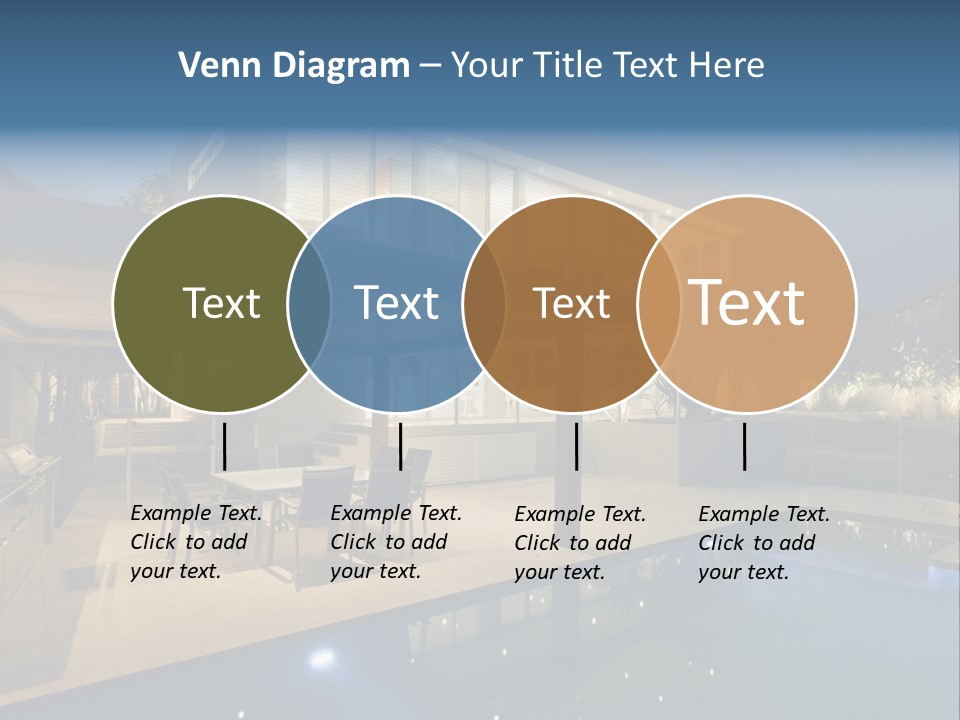 Venn Diagram – Your Title Text Here

Text

Text

Text

Text

Example Text. Click to add your text.

Example Text. Click to add your text.

Example Text. Click to add your text.

Example Text. Click to add your text.